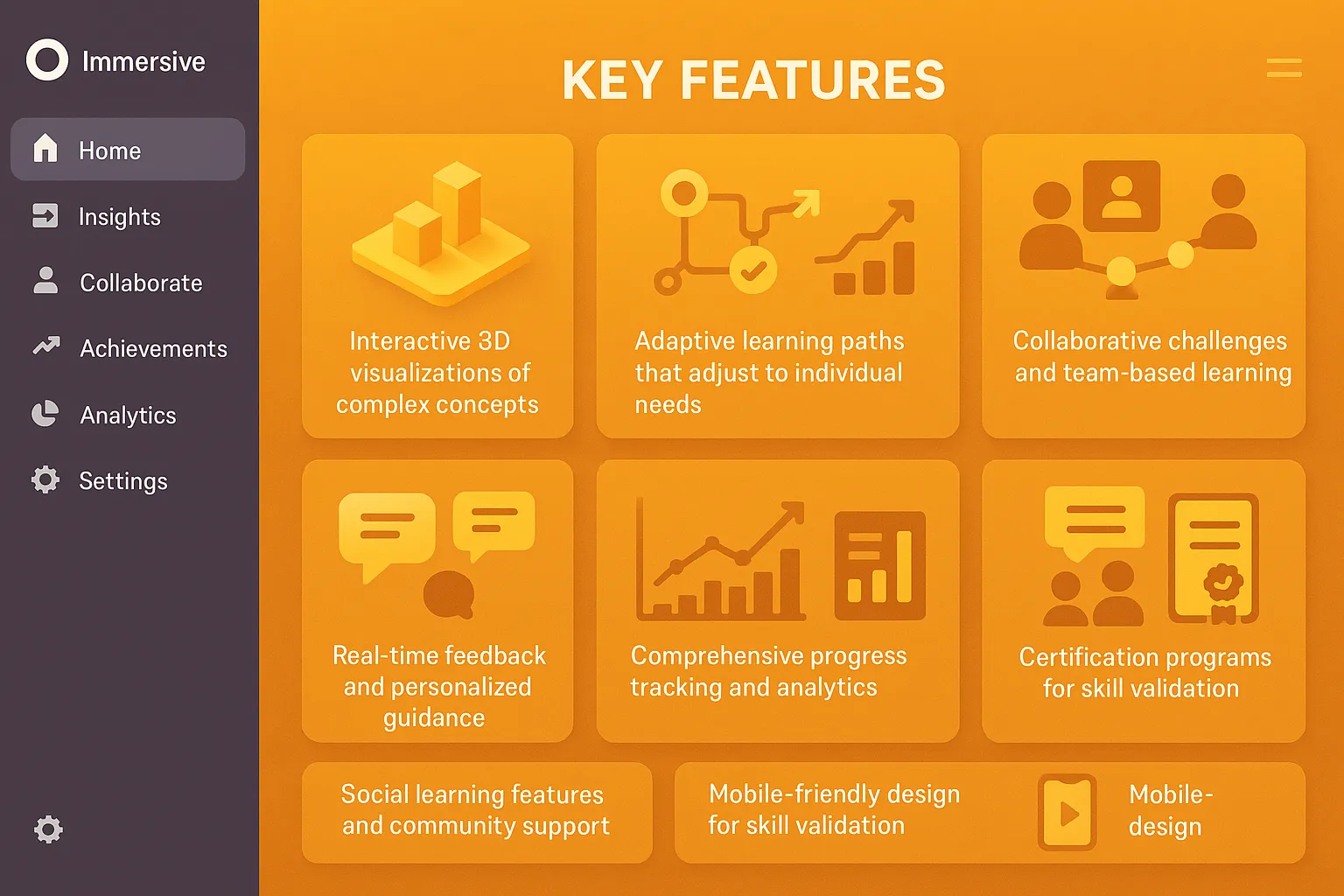 Immersive

Home

Insights

Collaborate

Achievements

Analytics

Settings

KEY FEATURES

Interactive 3D visualizations of complex concepts

Adaptive learning paths that adjust to individual needs

Collaborative challenges and team-based learning

Real-time feedback and personalized guidance

Comprehensive progress tracking and analytics

Certification programs for skill validation

Social learning features and community support

Mobile-friendly design for skill validation

Mobile-design